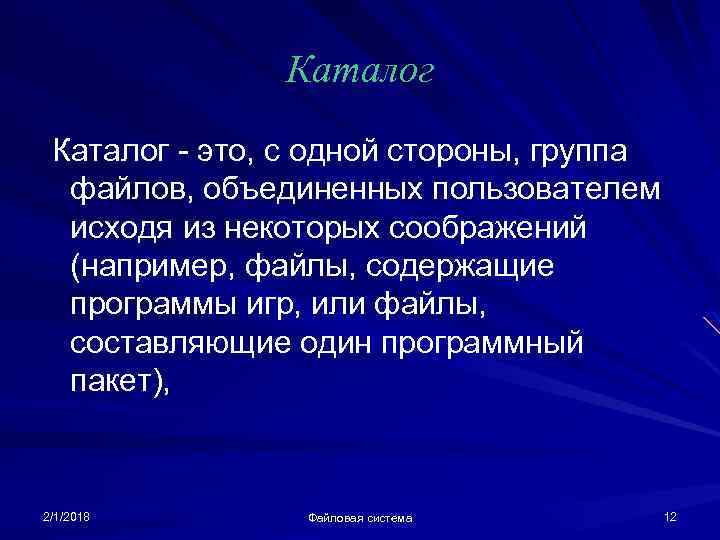 Каталог

Каталог - это, с одной стороны, группа файлов, объединенных пользователем исходя из некоторых соображений (например, файлы, содержащие программы игр, или файлы, составляющие один программный пакет),

2/1/2018

Файловая система

12